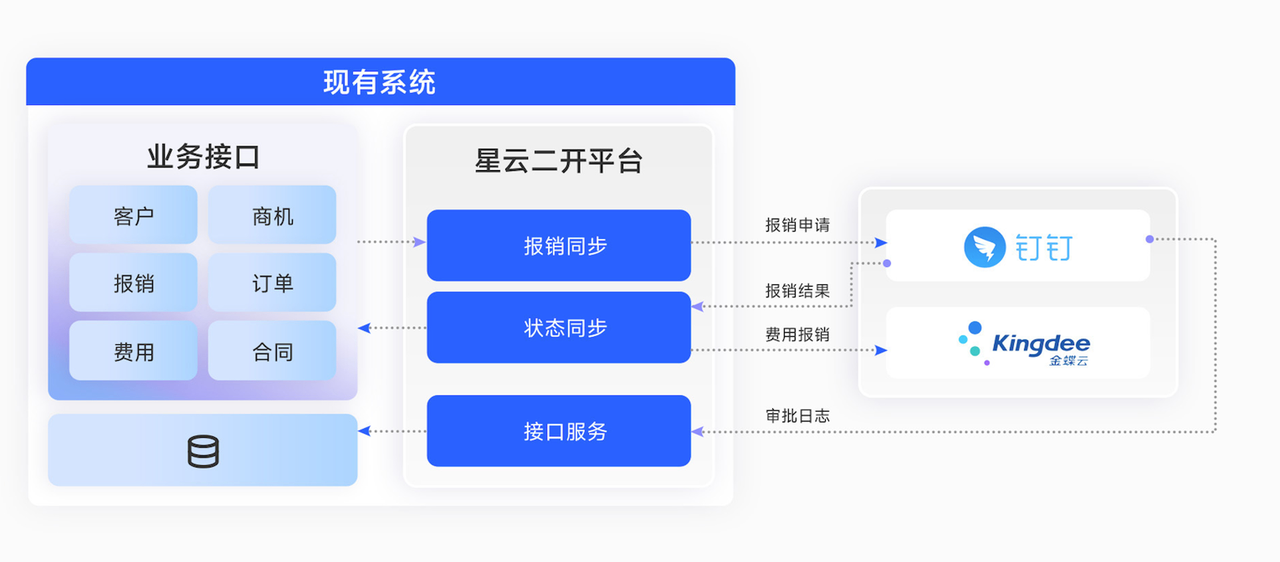 现有系统

业务接口

客户
商机
报销
订单
费用
合同

星云二开平台

报销同步
状态同步
接口服务

报销申请
报销结果
费用报销
审批日志

钉钉

Kingdee
金蝶云